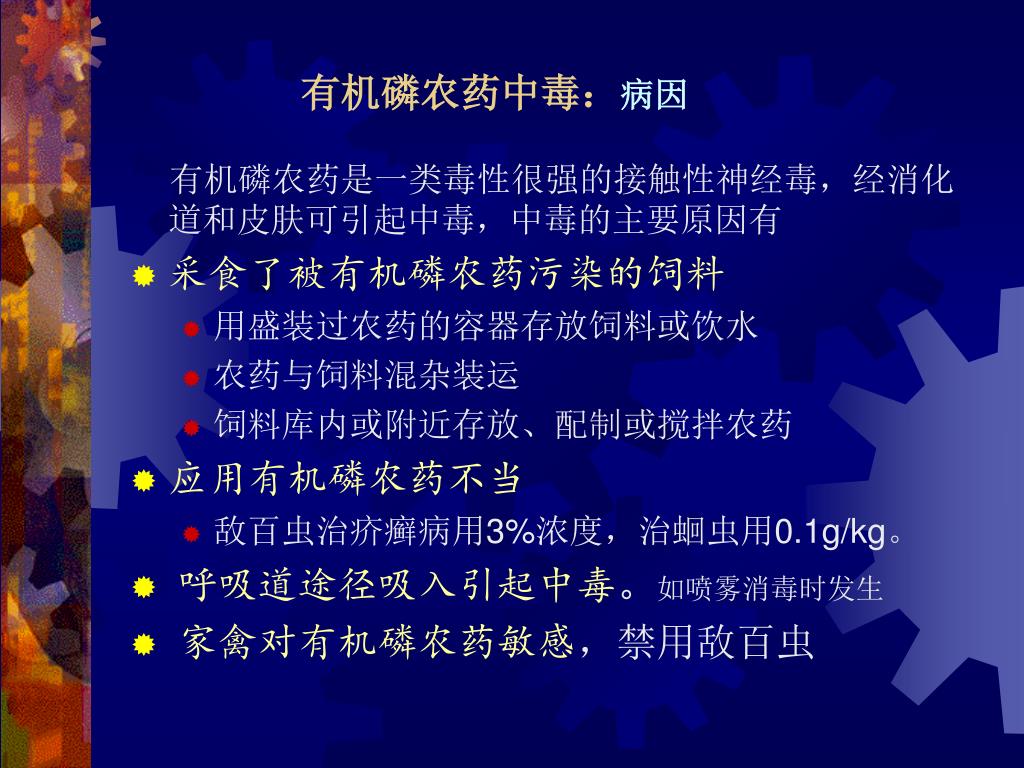 有机磷农药中毒：病因

有机磷农药是一类毒性很强的接触性神经毒，经消化道和皮肤可引起中毒，中毒的主要原因有

采食了被有机磷农药污染的饲料

用盛装过农药的容器存放饲料或饮水

农药与饲料混杂装运

饲料库内或附近存放、配制或搅拌农药

应用有机磷农药不当

敌百虫治疥癣病用3%浓度，治蛔虫用0.1g/kg。

呼吸道途径吸入引起中毒。如喷雾消毒时发生

家禽对有机磷农药敏感，禁用敌百虫